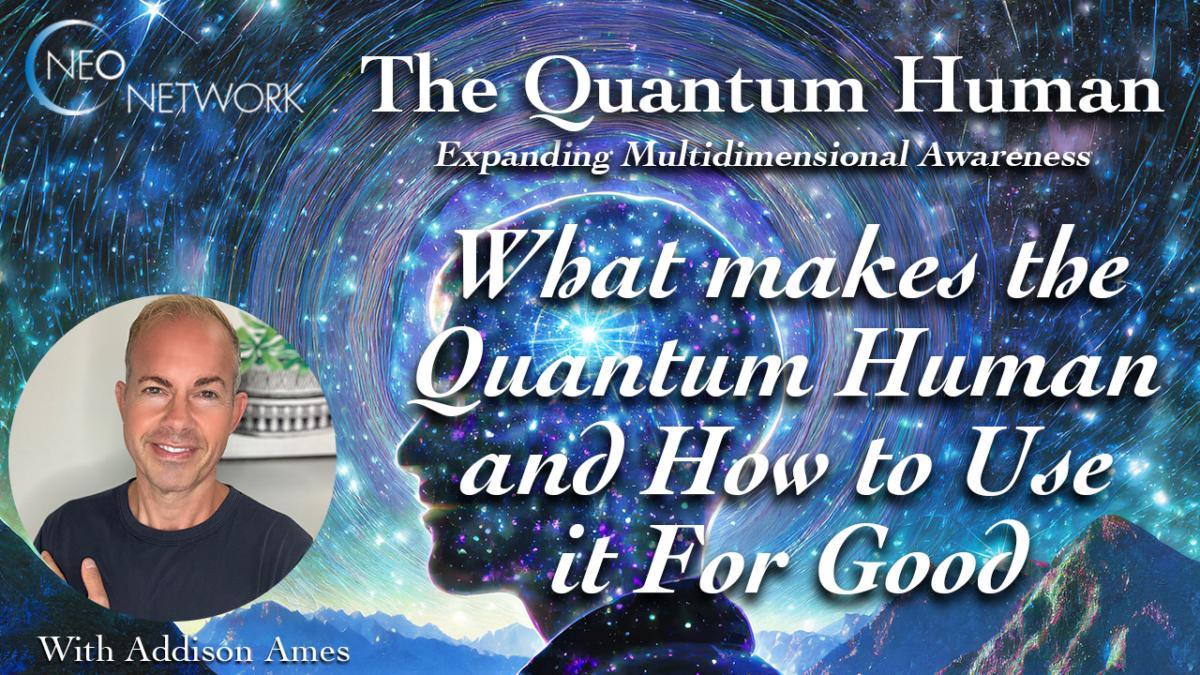 NEO NETWORK

The Quantum Human

Expanding Multidimensional Awareness

What makes the Quantum Human and How to Use it For Good

With Addison Ames